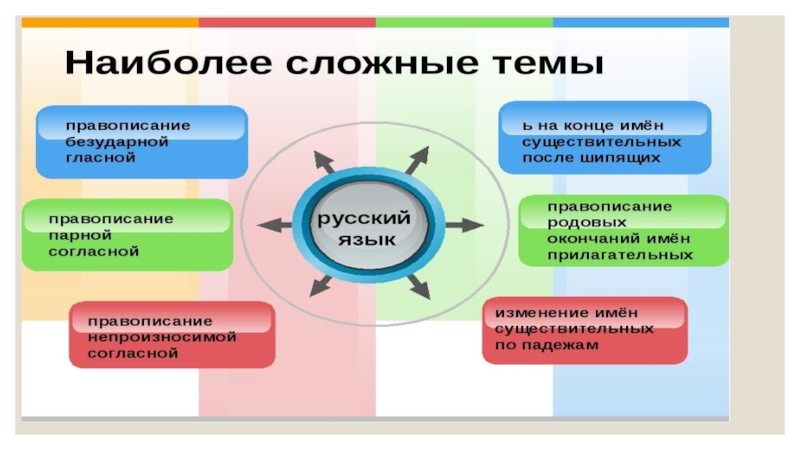 Наиболее сложные темы

правописание безударной гласной

правописание парной согласной

правописание непроизносимой согласной

русский язык

ь на конце имён существительных после шипящих

правописание родовых окончаний имён прилагательных

изменение имён существительных по падежам